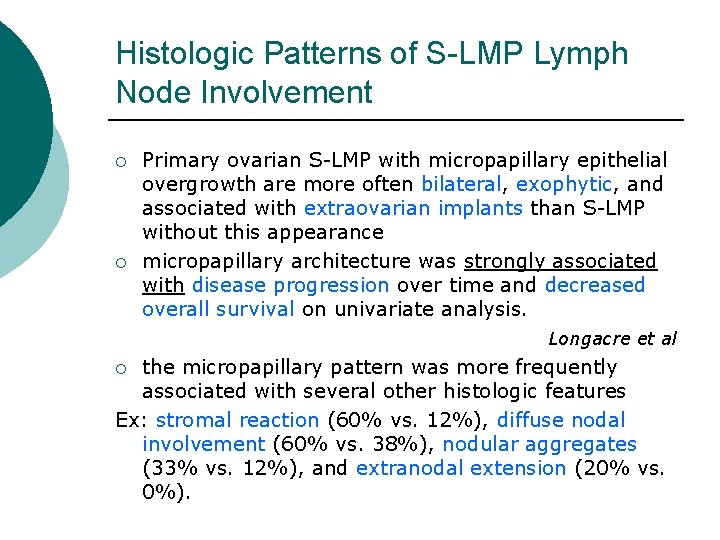 Histologic Patterns of S-LMP Lymph Node Involvement

○ Primary ovarian S-LMP with micropapillary epithelial overgrowth are more often bilateral, exophytic, and associated with extraovarian implants than S-LMP without this appearance

○ micropapillary architecture was strongly associated with disease progression over time and decreased overall survival on univariate analysis.

Longacre et al

○ the micropapillary pattern was more frequently associated with several other histologic features

Ex: stromal reaction (60% vs. 12%), diffuse nodal involvement (60% vs. 38%), nodular aggregates (33% vs. 12%), and extranodal extension (20% vs. 0%).